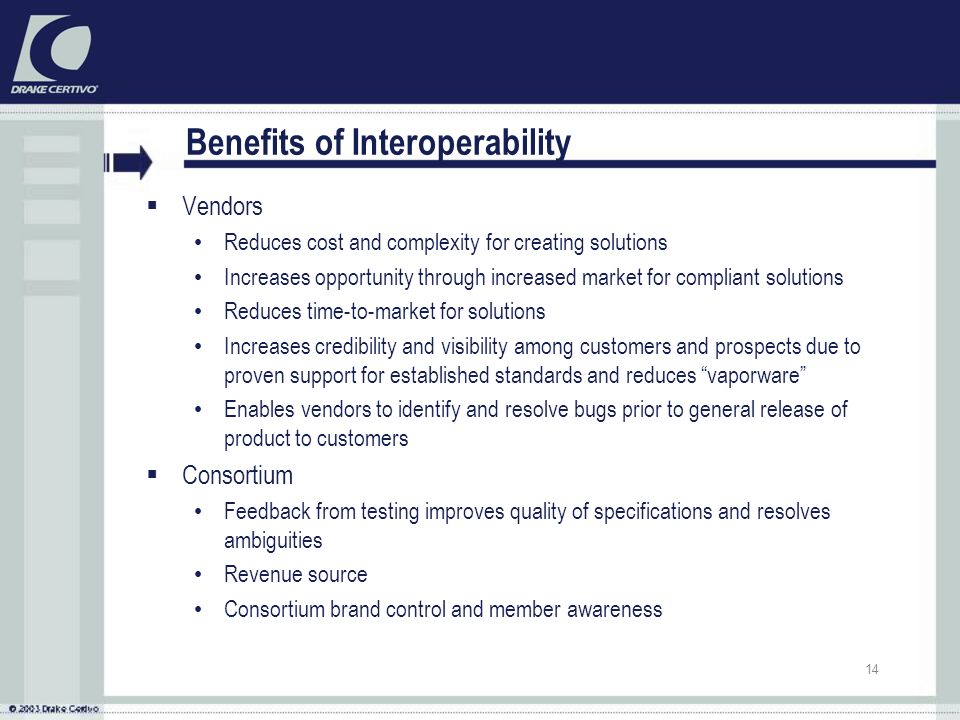 DRAKE CERTIVO

Benefits of Interoperability

▪ Vendors
• Reduces cost and complexity for creating solutions
• Increases opportunity through increased market for compliant solutions
• Reduces time-to-market for solutions
• Increases credibility and visibility among customers and prospects due to proven support for established standards and reduces “vaporware”
• Enables vendors to identify and resolve bugs prior to general release of product to customers

▪ Consortium
• Feedback from testing improves quality of specifications and resolves ambiguities
• Revenue source
• Consortium brand control and member awareness

14

© 2003 Drake Certivo